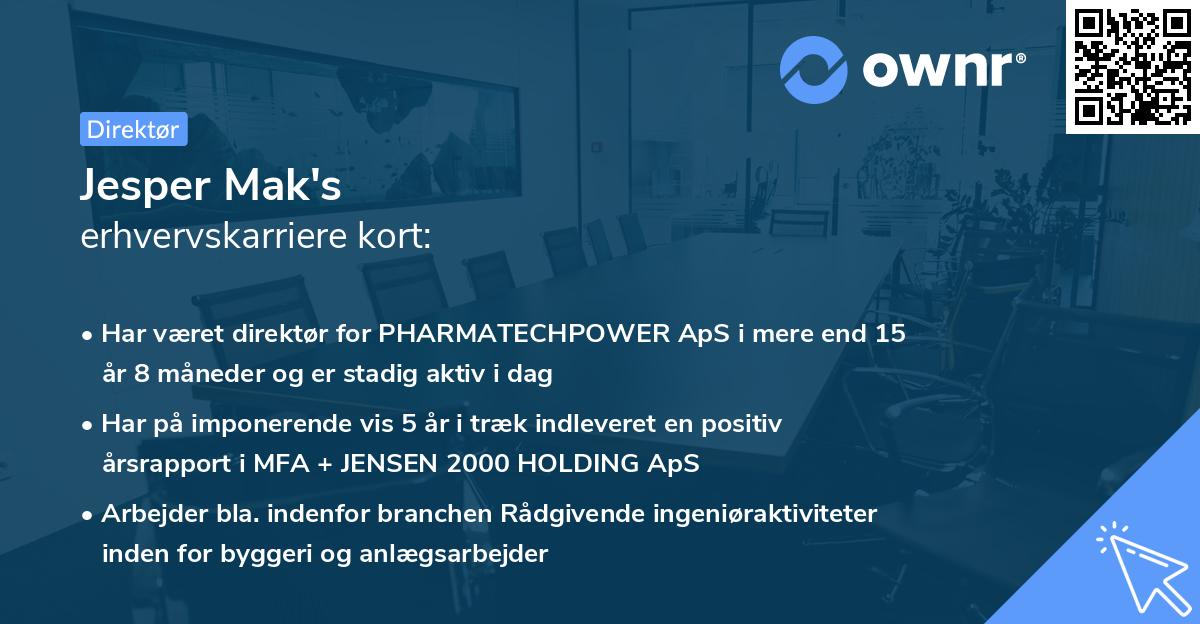 ownr®

Direktør

Jesper Mak's
erhvervskarriere kort:

• Har været direktør for PHARMATECHPOWER ApS i mere end 15 år 8 måneder og er stadig aktiv i dag

• Har på imponerende vis 5 år i træk indleveret en positiv årsrapport i MFA + JENSEN 2000 HOLDING ApS

• Arbejder bla. indenfor branchen Rådgivende ingeniøraktiviteter inden for byggeri og anlægsarbejder